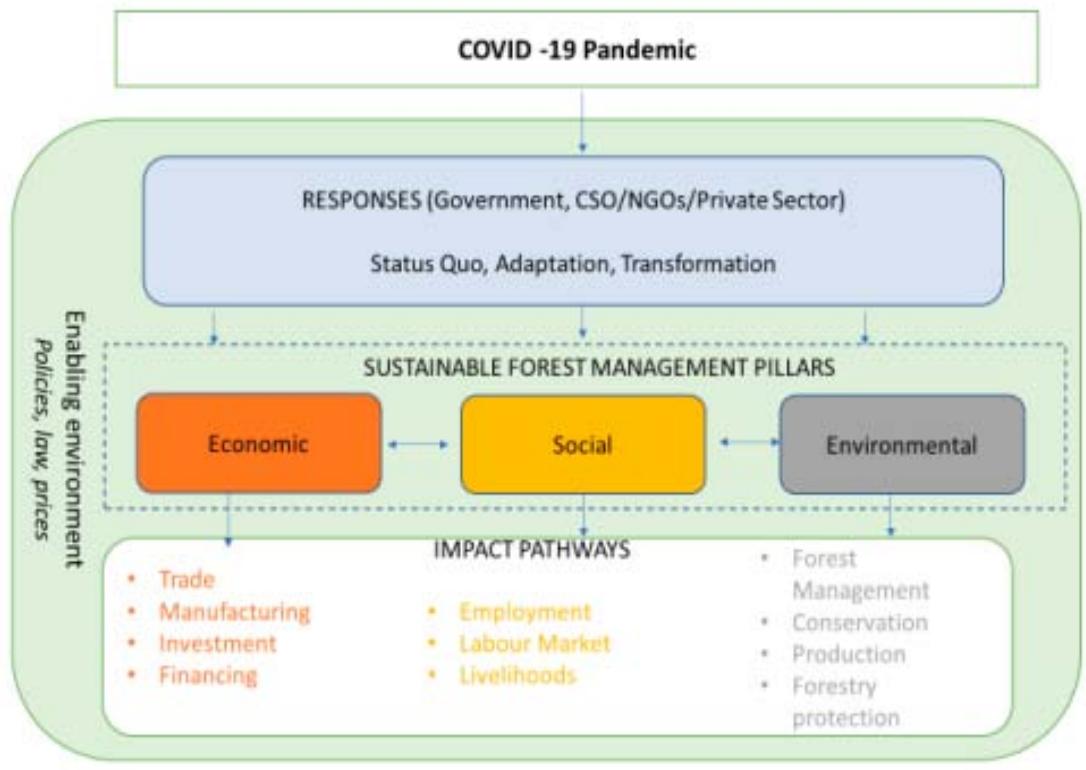 COVID -19 Pandemic

RESPONSES (Government, CSO/NGOs/Private Sector)

Status Quo, Adaptation, Transformation

Enabling environment
Policies, law, prices

SUSTAINABLE FOREST MANAGEMENT PILLARS

Economic

Social

Environmental

IMPACT PATHWAYS

• Trade
• Manufacturing
• Investment
• Financing

• Employment
• Labour Market
• Livelihoods

• Forest Management
• Conservation
• Production
• Forestry protection